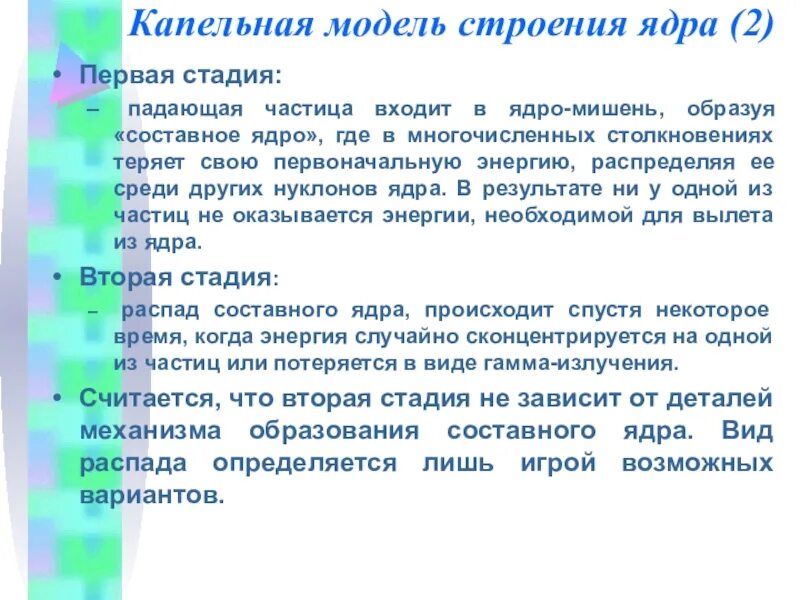 Капельная модель строения ядра (2)

• Первая стадия:

– падающая частица входит в ядро-мишень, образуя «составное ядро», где в многочисленных столкновениях теряет свою первоначальную энергию, распределяя ее среди других нуклонов ядра. В результате ни у одной из частиц не оказывается энергии, необходимой для вылета из ядра.

• Вторая стадия:

– распад составного ядра, происходит спустя некоторое время, когда энергия случайно сконцентрируется на одной из частиц или потеряется в виде гамма-излучения.

• Считается, что вторая стадия не зависит от деталей механизма образования составного ядра. Вид распада определяется лишь игрой возможных вариантов.